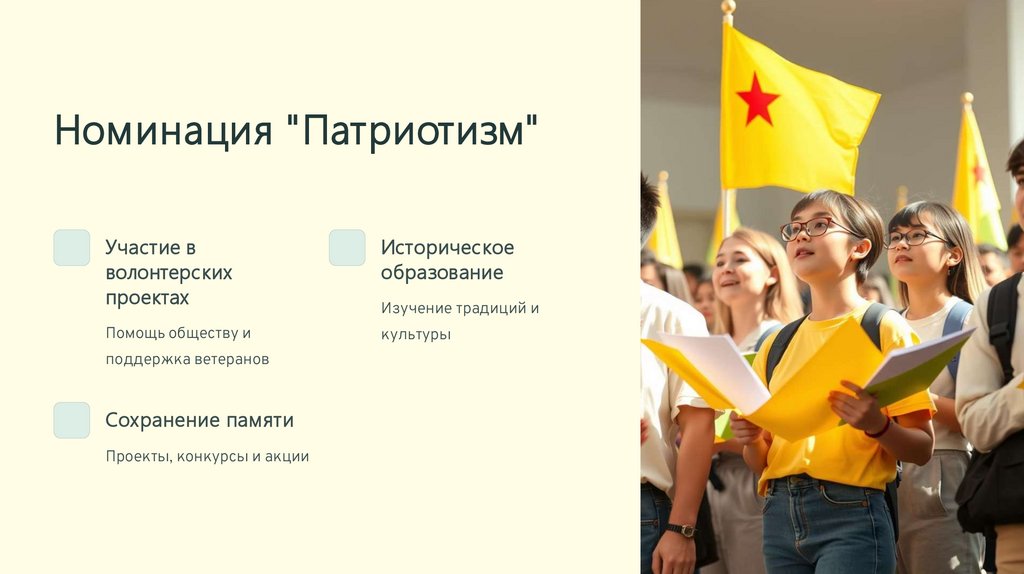 Номинация "Патриотизм"

Участие в волонтерских проектах

Помощь обществу и поддержка ветеранов

Историческое образование

Изучение традиций и культуры

Сохранение памяти

Проекты, конкурсы и акции